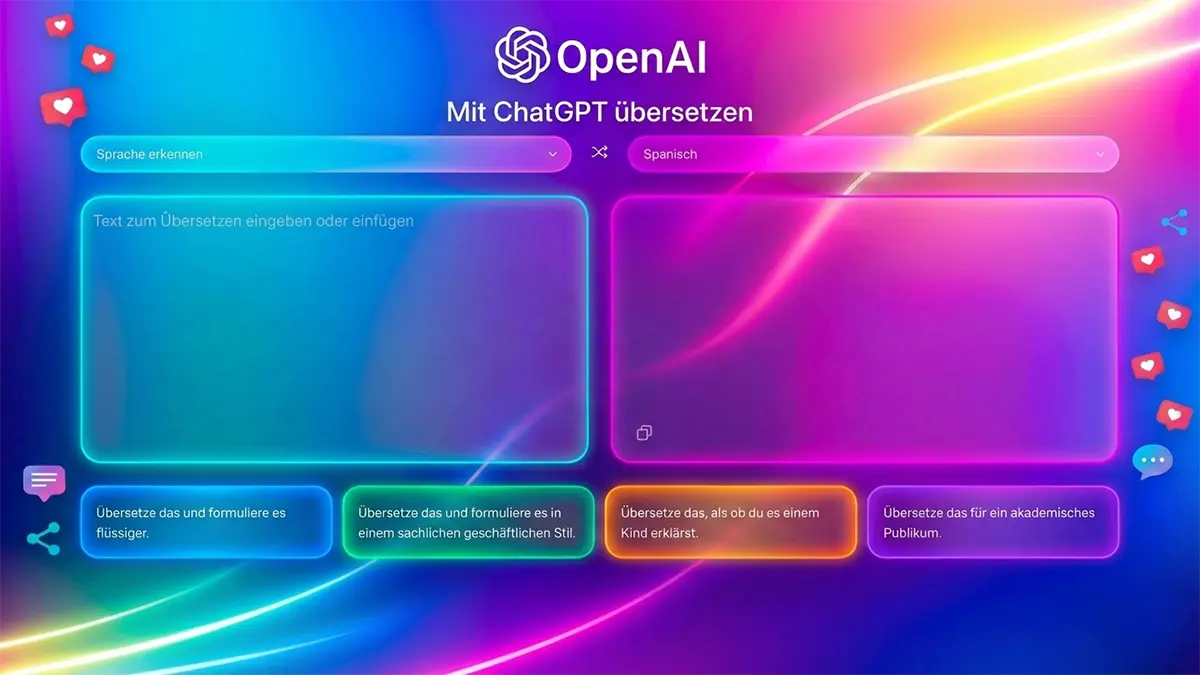 OpenAI

Mit ChatGPT übersetzen

Sprache erkennen

Spanisch

Text zum Übersetzen eingeben oder einfügen

Übersetze das und formuliere es flüssiger.

Übersetze das und formuliere es in einem sachlichen geschäftlichen Stil.

Übersetze das, als ob du es einem Kind erklärst.

Übersetze das für ein akademisches Publikum.